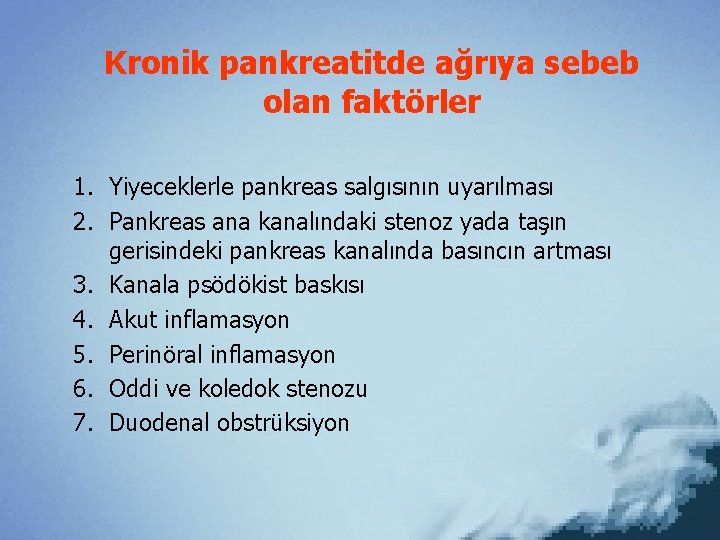 Kronik pankreatitde ağrıya sebeb olan faktörler

1. Yiyeceklerle pankreas salgısının uyarılması
2. Pankreas ana kanalındaki stenoz yada taşın gerisindeki pankreas kanalında basıncın artması
3. Kanala psödökist baskısı
4. Akut inflamasyon
5. Perinöral inflamasyon
6. Oddi ve koledok stenozu
7. Duodenal obstrüksiyon